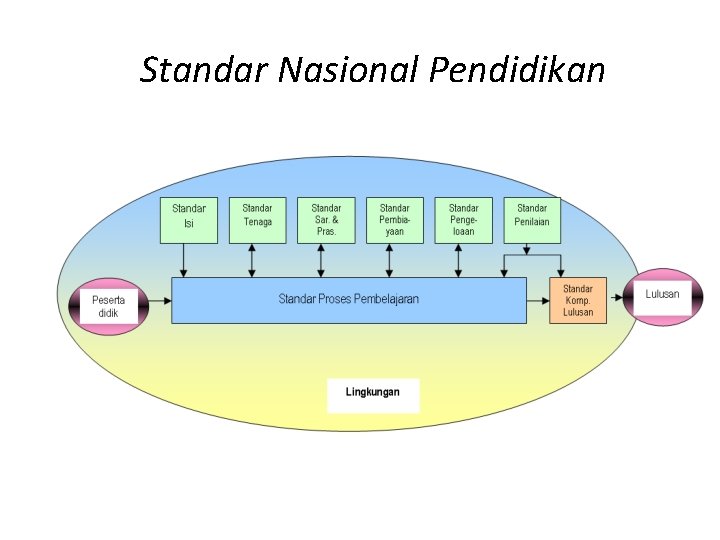 Standar Nasional Pendidikan

Standar Isi

Standar Tenaga

Standar Sar. & Pras.

Standar Pembia-yaan

Standar Penge-loaan

Standar Penilaian

Peserta didik

Standar Proses Pembelajaran

Standar Komp. Lulusan

Lulusan

Lingkungan